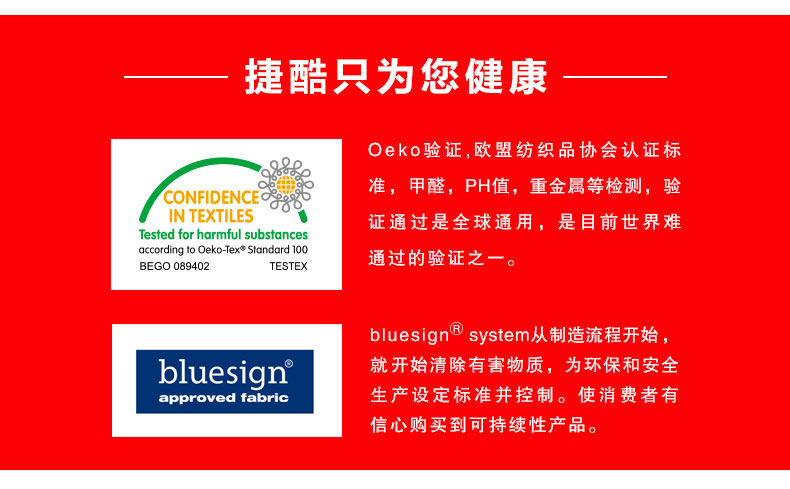 捷酷只为您健康

CONFIDENCE IN TEXTILES
Tested for harmful substances
according to Oeko-Tex® Standard 100
BEGO 089402 TESTEX

Oeko验证,欧盟纺织品协会认证标准，甲醛，PH值，重金属等检测，验证通过是全球通用，是目前世界难通过的验证之一。

bluesign®
approved fabric

bluesign® system从制造流程开始，就开始清除有害物质，为环保和安全生产设定标准并控制。使消费者有信心购买到可持续性产品。